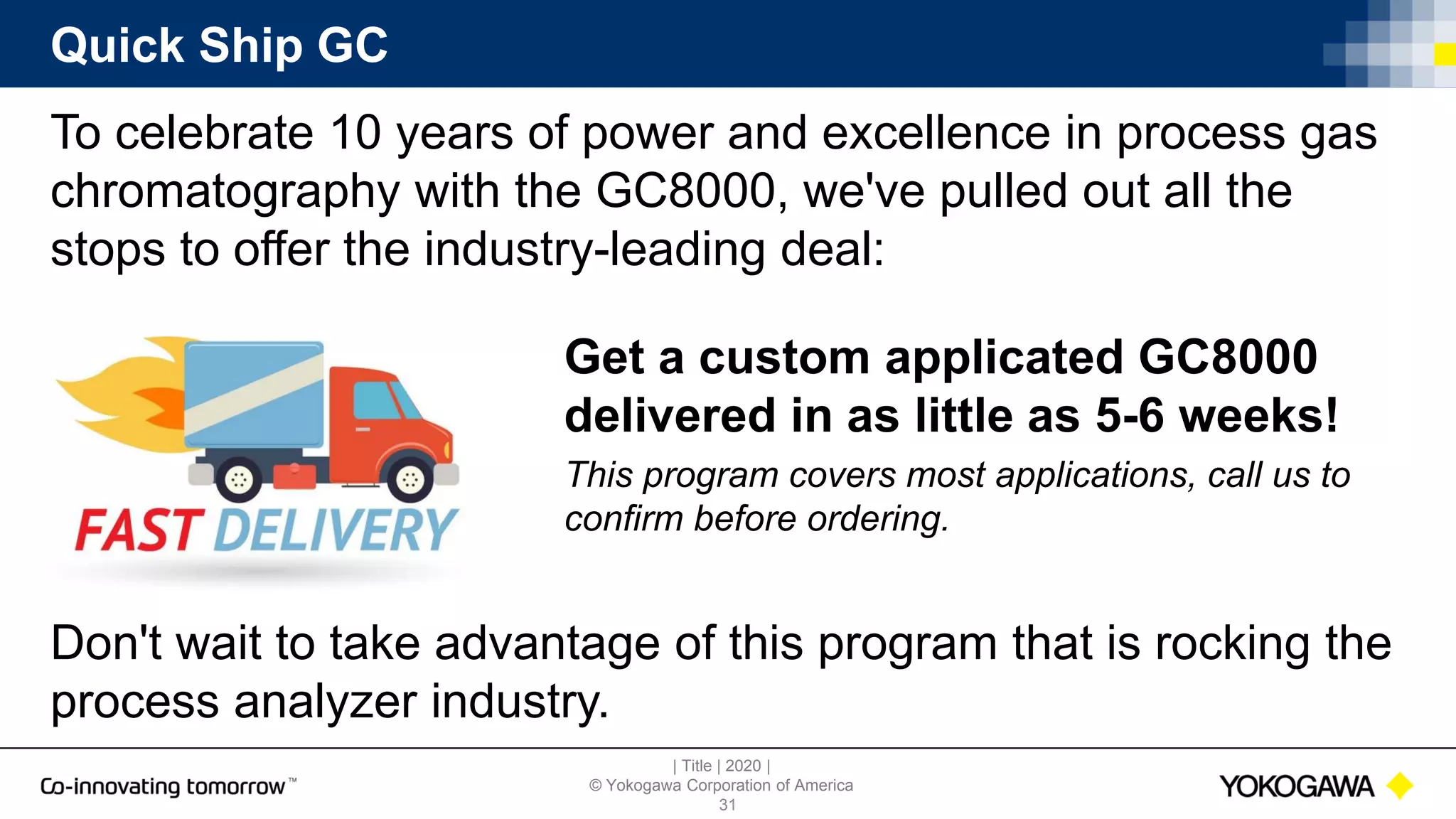 Quick Ship GC

To celebrate 10 years of power and excellence in process gas chromatography with the GC8000, we've pulled out all the stops to offer the industry-leading deal:

FAST DELIVERY

Get a custom applicated GC8000 delivered in as little as 5-6 weeks!

This program covers most applications, call us to confirm before ordering.

Don't wait to take advantage of this program that is rocking the process analyzer industry.

Co-innovating tomorrow™

| Title | 2020 |
© Yokogawa Corporation of America
31

YOKOGAWA